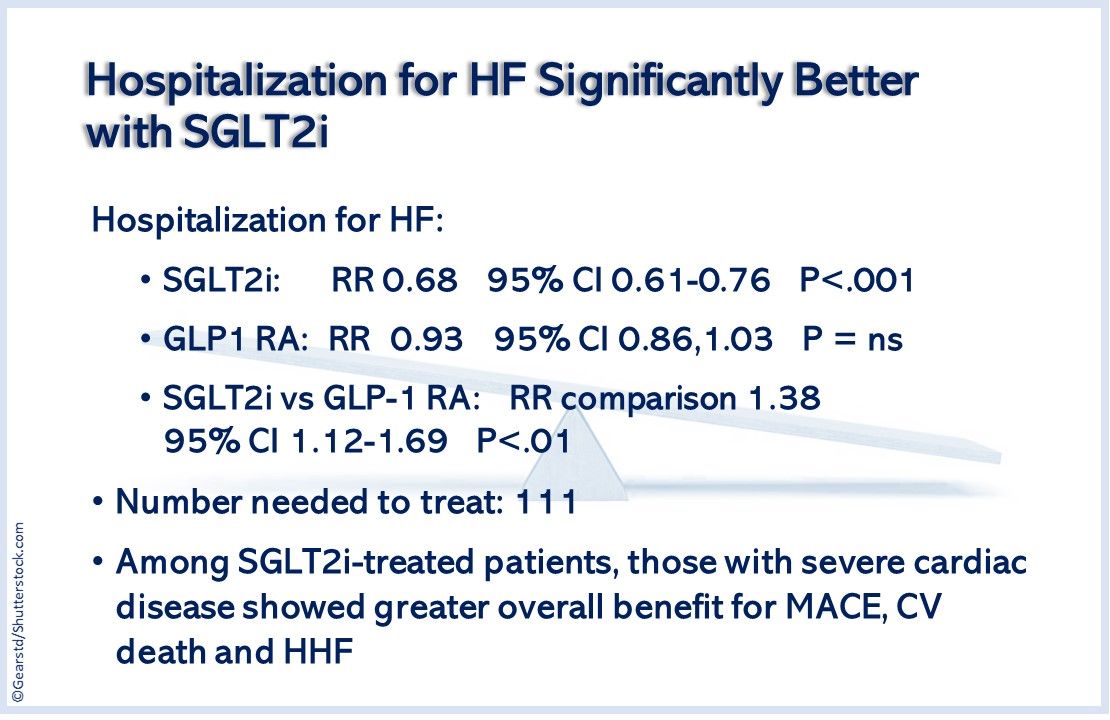 Hospitalization for HF Significantly Better with SGLT2i

Hospitalization for HF:

• SGLT2i: RR 0.68 95% CI 0.61-0.76 P<.001

• GLP1 RA: RR 0.93 95% CI 0.86,1.03 P = ns

• SGLT2i vs GLP-1 RA: RR comparison 1.38 95% CI 1.12-1.69 P<.01

• Number needed to treat: 111

• Among SGLT2i-treated patients, those with severe cardiac disease showed greater overall benefit for MACE, CV death and HHF

©Gearstd/Shutterstock.com